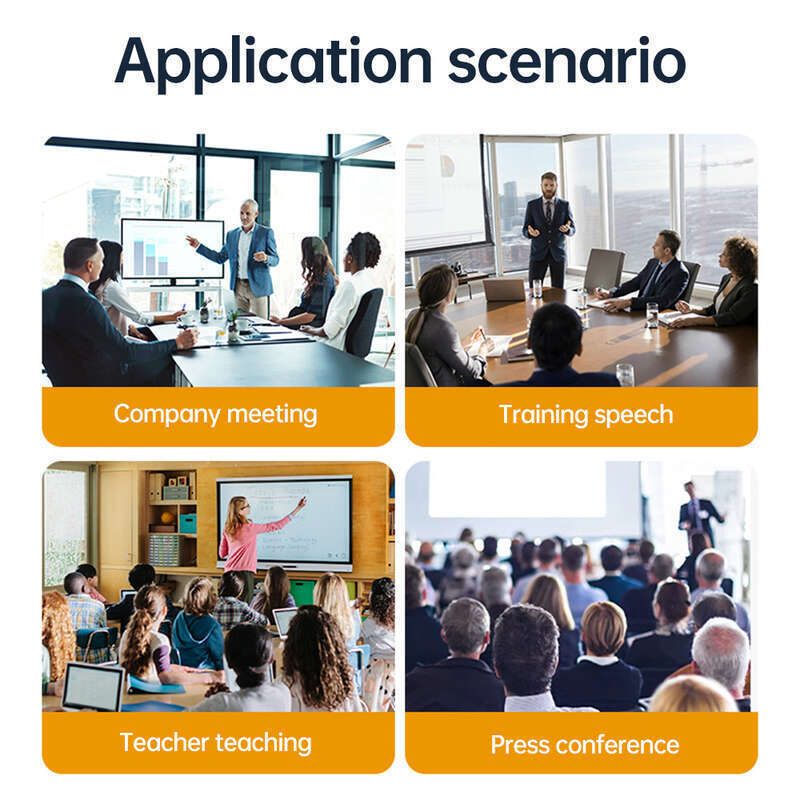 Application scenario

Company meeting

Training speech

Teacher teaching

Press conference